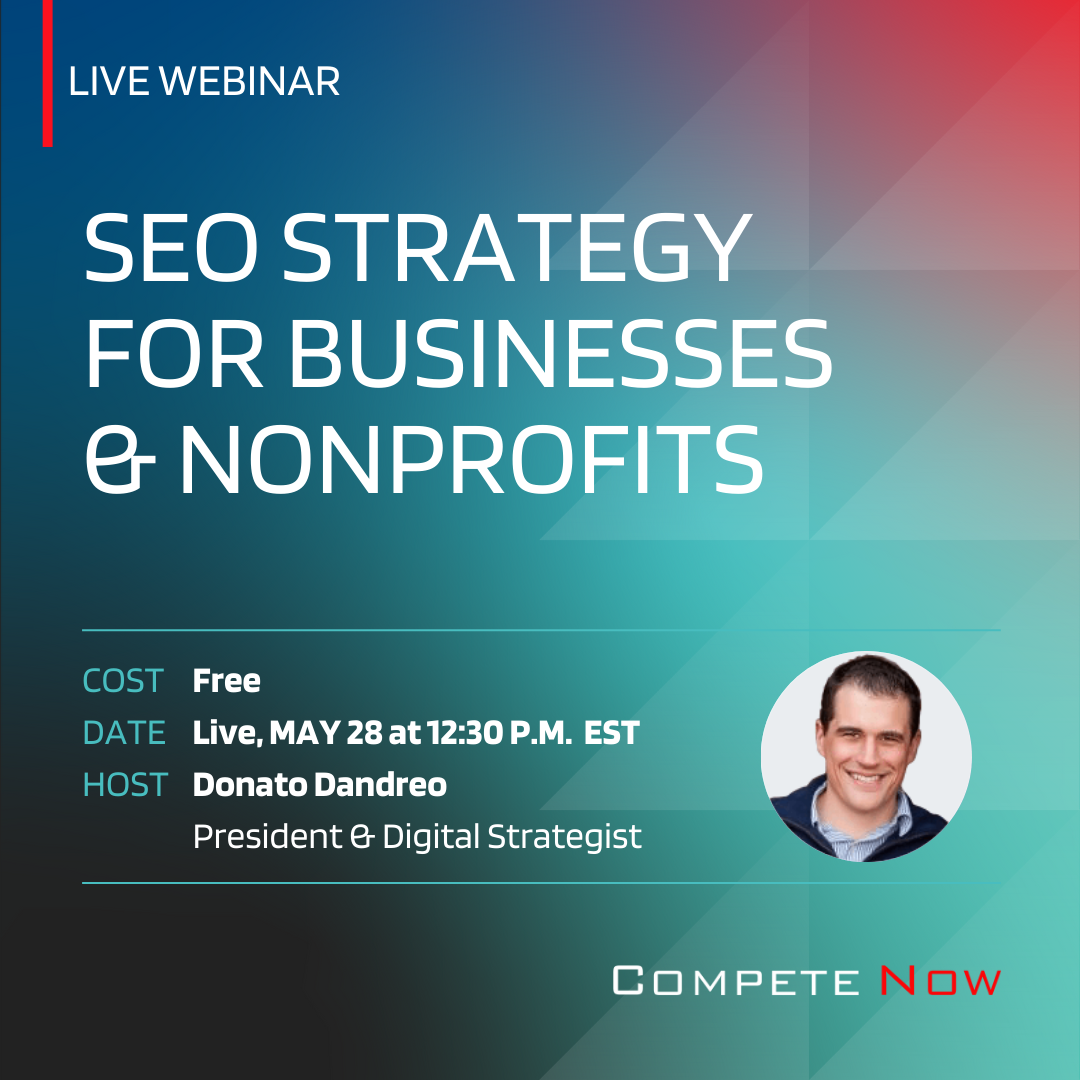 LIVE WEBINAR

SEO STRATEGY FOR BUSINESSES & NONPROFITS

COST Free
DATE Live, MAY 28 at 12:30 P.M. EST
HOST Donato Dandreo
President & Digital Strategist

COMPETE NOW